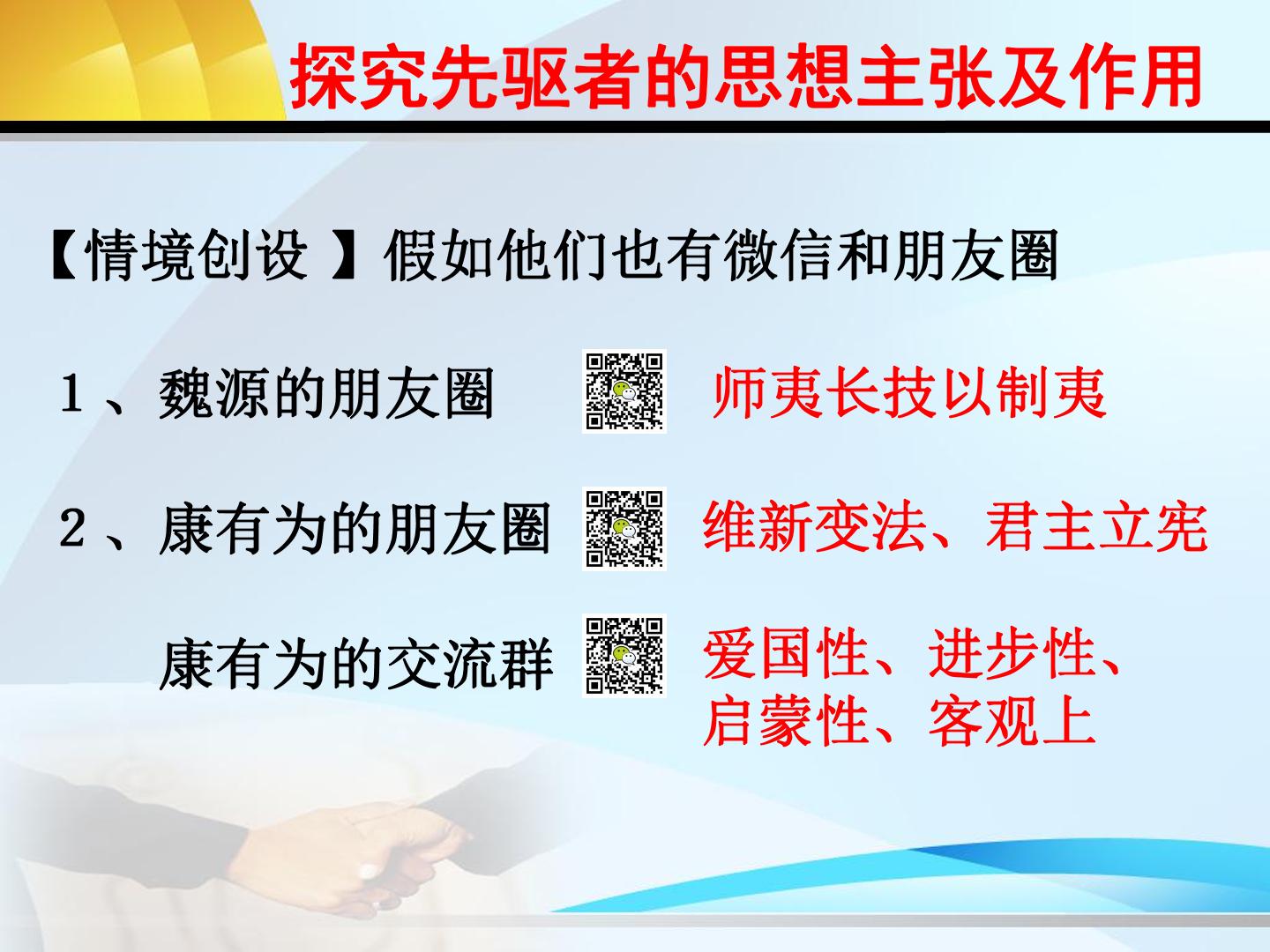 探究先驱者的思想主张及作用

【情境创设】假如他们也有微信和朋友圈

1、魏源的朋友圈

师夷长技以制夷

2、康有为的朋友圈

维新变法、君主立宪

康有为的交流群

爱国性、进步性、启蒙性、客观上